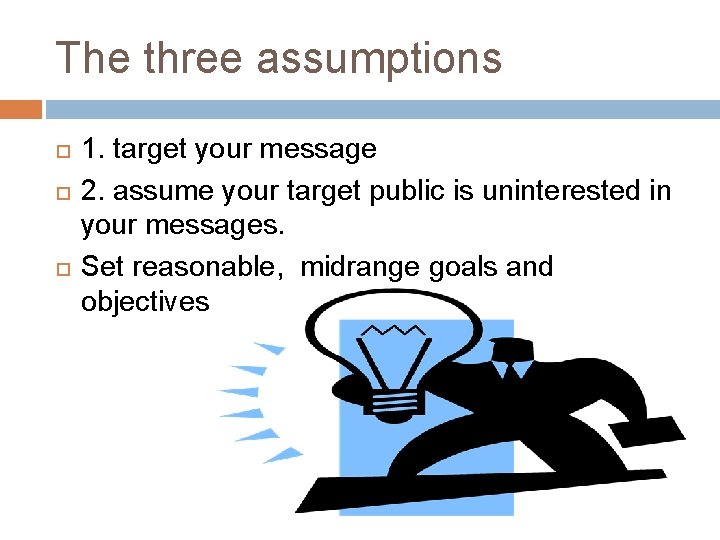 The three assumptions

1. target your message

2. assume your target public is uninterested in your messages.

Set reasonable, midrange goals and objectives